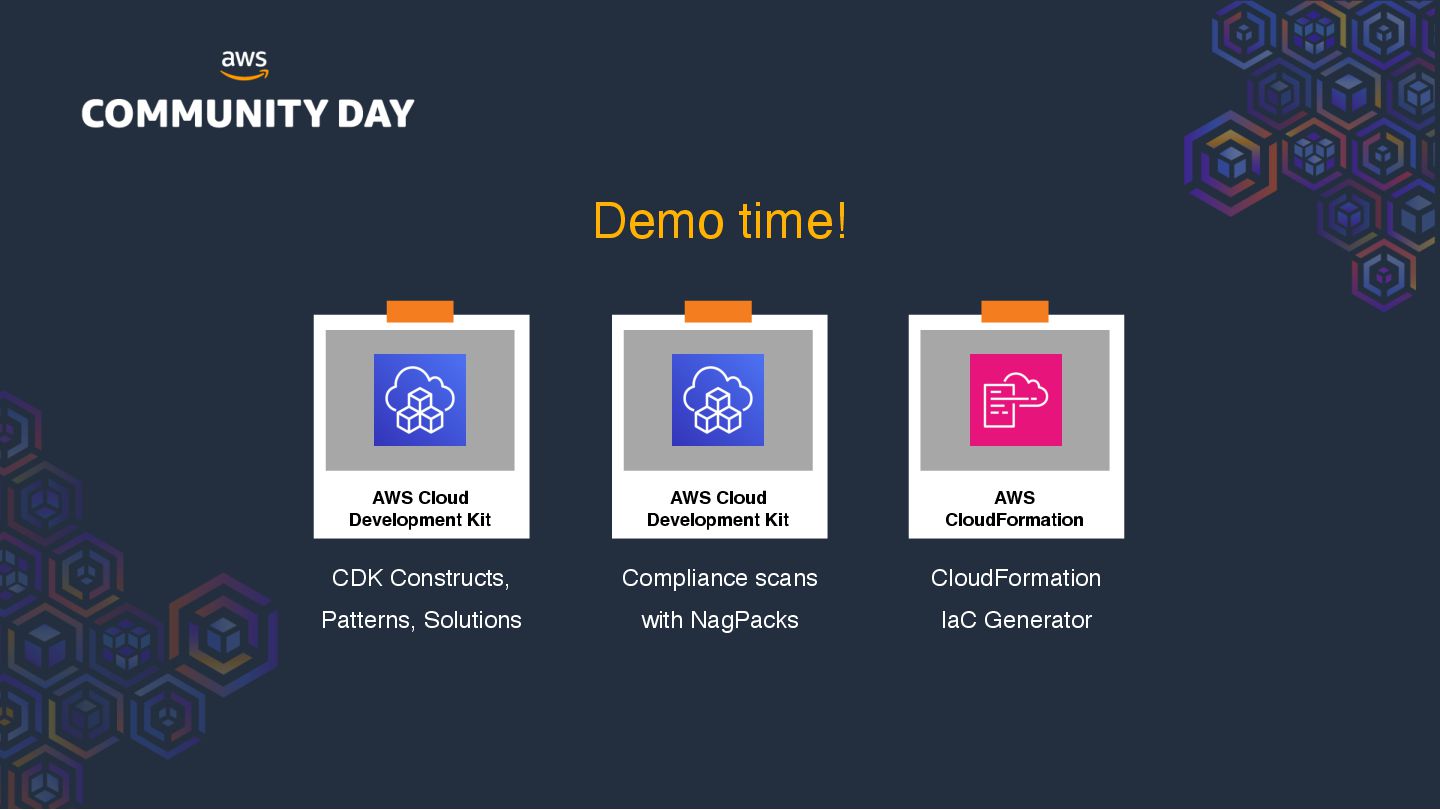 aws
COMMUNITY DAY

Demo time!

AWS Cloud Development Kit

CDK Constructs, Patterns, Solutions

AWS Cloud Development Kit

Compliance scans with NagPacks

AWS CloudFormation

CloudFormation IaC Generator